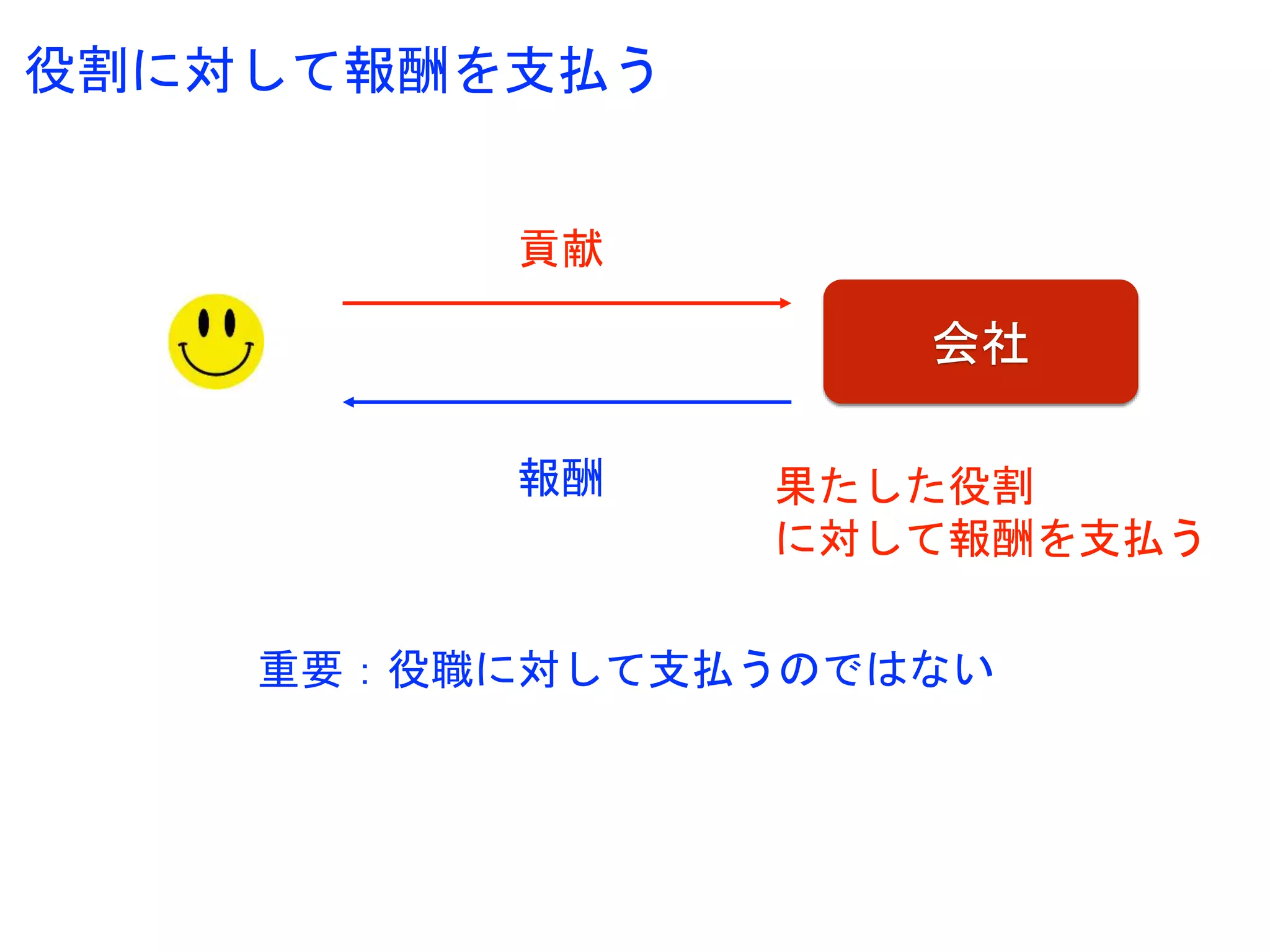 役割に対して報酬を支払う

貢献

会社

報酬

果たした役割
に対して報酬を支払う

重要：役職に対して支払うのではない